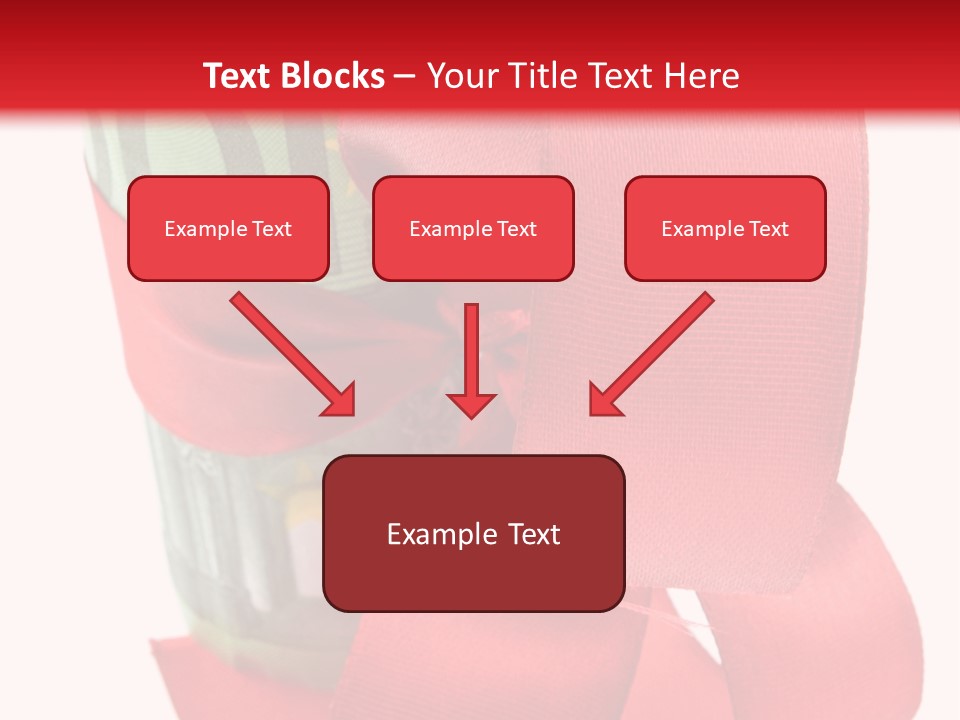 Text Blocks – Your Title Text Here

Example Text

Example Text

Example Text

Example Text